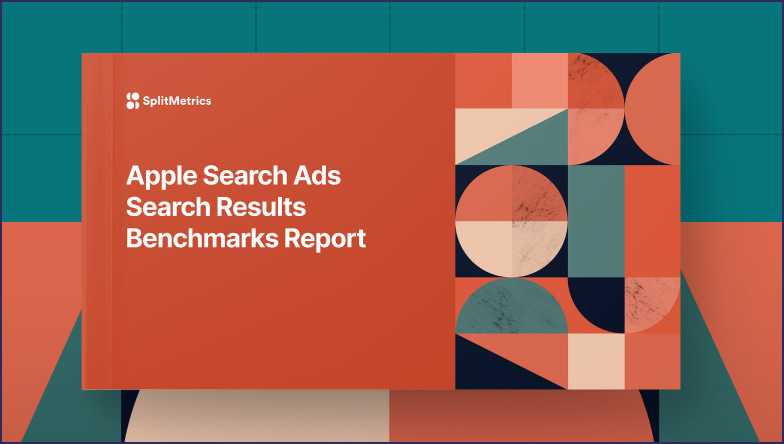 SplitMetrics

Apple Search Ads Search Results Benchmarks Report